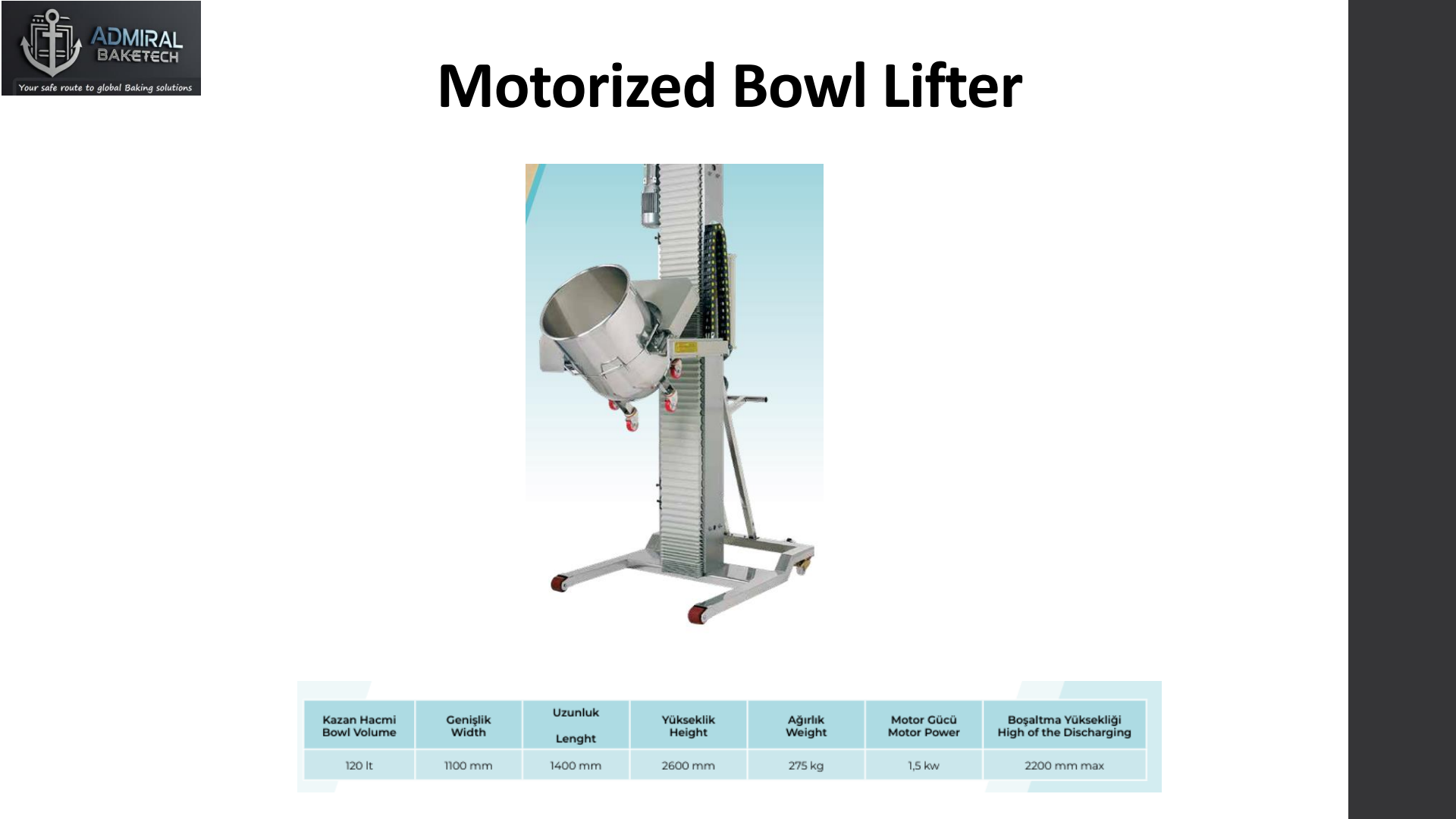 ADMIRAL BAKETECH
Your safe route to global Baking solutions

Motorized Bowl Lifter

| Kazan Hacmi Bowl Volume | Genişlik Width | Uzunluk Lenght | Yükseklik Height | Ağırlık Weight | Motor Gücü Motor Power | Boşaltma Yüksekliği High of the Discharging |
|---|---|---|---|---|---|---|
| 120 lt | 1100 mm | 1400 mm | 2600 mm | 275 kg | 1,5 kw | 2200 mm max |